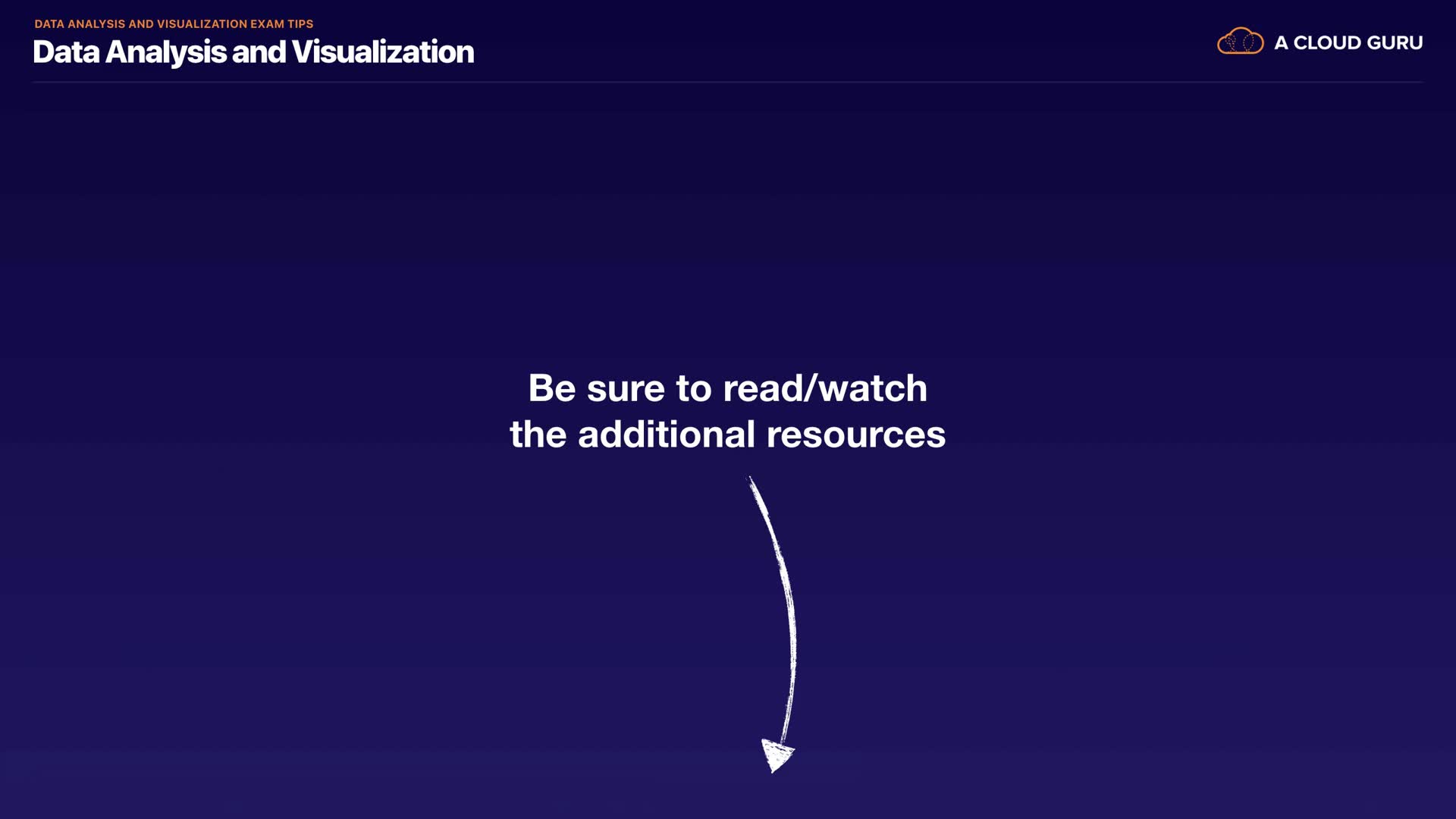 DATA ANALYSIS AND VISUALIZATION EXAM TIPS
Data Analysis and Visualization

A CLOUD GURU

Be sure to read/watch the additional resources